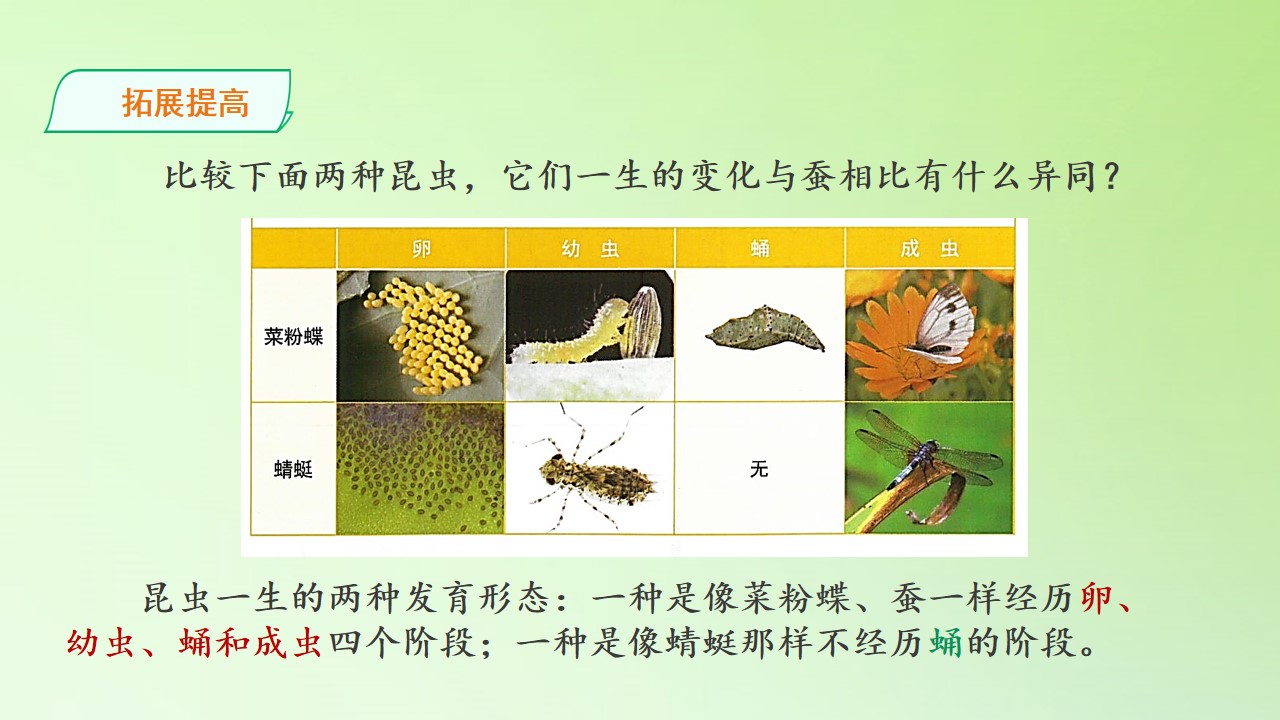 拓展提高

比较下面两种昆虫，它们一生的变化与蚕相比有什么异同？

|  | 卵 | 幼虫 | 蛹 | 成虫 |
|---|---|---|---|---|
| 菜粉蝶 |  |  |  |  |
| 蜻蜓 |  |  | 无 |  |

昆虫一生的两种发育形态：一种是像菜粉蝶、蚕一样经历卵、幼虫、蛹和成虫四个阶段；一种是像蜻蜓那样不经历蛹的阶段。